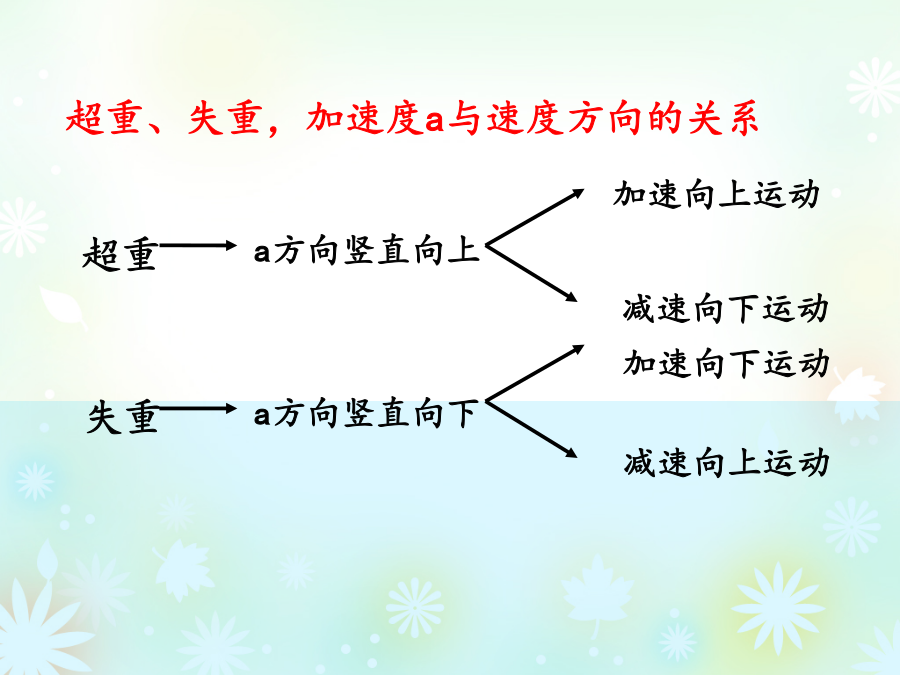 超重、失重，加速度a与速度方向的关系

超重 a方向竖直向上

加速向上运动

减速向下运动

失重 a方向竖直向下

加速向下运动

减速向上运动